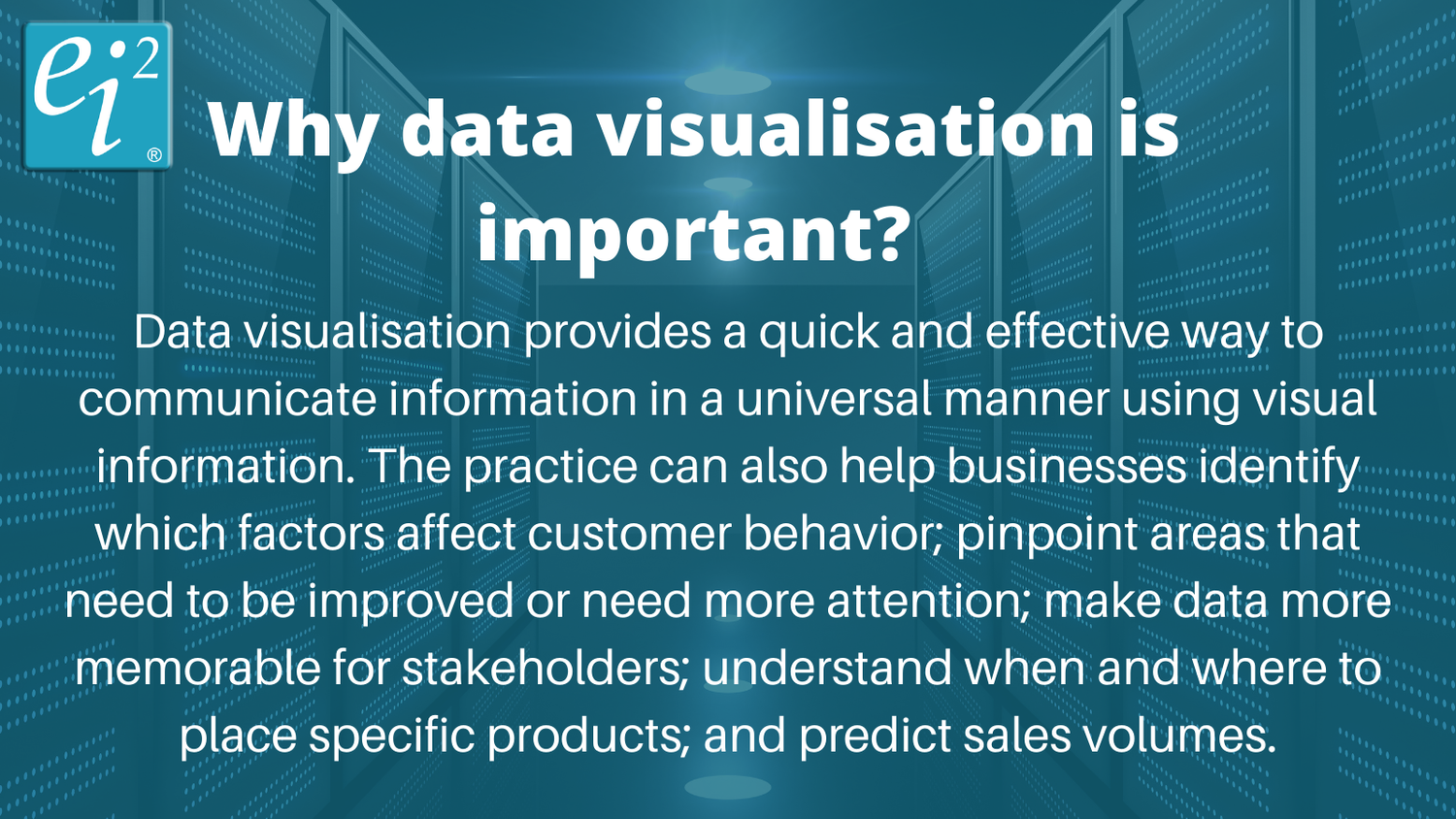 $ei^2$ ®

Why data visualisation is important?

Data visualisation provides a quick and effective way to communicate information in a universal manner using visual information. The practice can also help businesses identify which factors affect customer behavior; pinpoint areas that need to be improved or need more attention; make data more memorable for stakeholders; understand when and where to place specific products; and predict sales volumes.